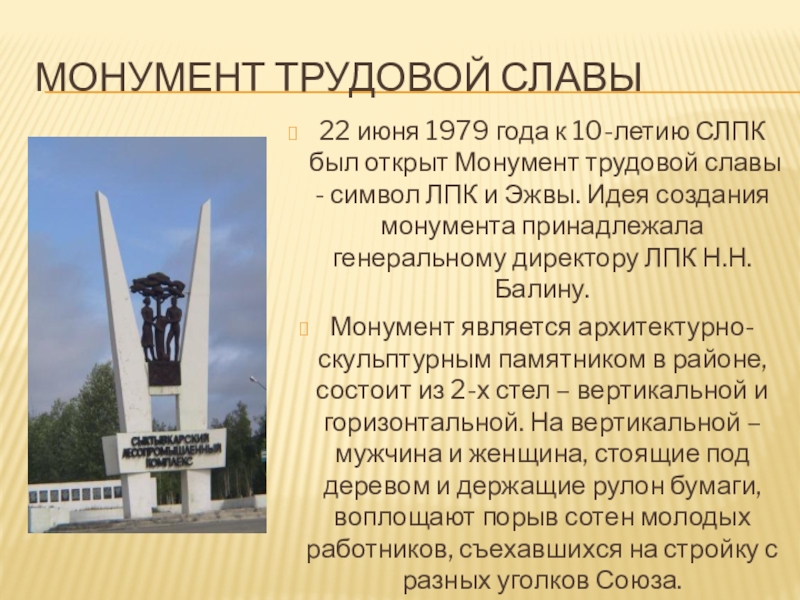 МОНУМЕНТ ТРУДОВОЙ СЛАВЫ

СЫКТЫВКАРСКИЙ ЛЕСОПРОМЫШЛЕННЫЙ КОМПЛЕКС

22 июня 1979 года к 10-летию СЛПК был открыт Монумент трудовой славы - символ ЛПК и Эжвы. Идея создания монумента принадлежала генеральному директору ЛПК Н.Н. Балину.

Монумент является архитектурно-скульптурным памятником в районе, состоит из 2-х стел – вертикальной и горизонтальной. На вертикальной – мужчина и женщина, стоящие под деревом и держащие рулон бумаги, воплощают порыв сотен молодых работников, съехавшихся на стройку с разных уголков Союза.